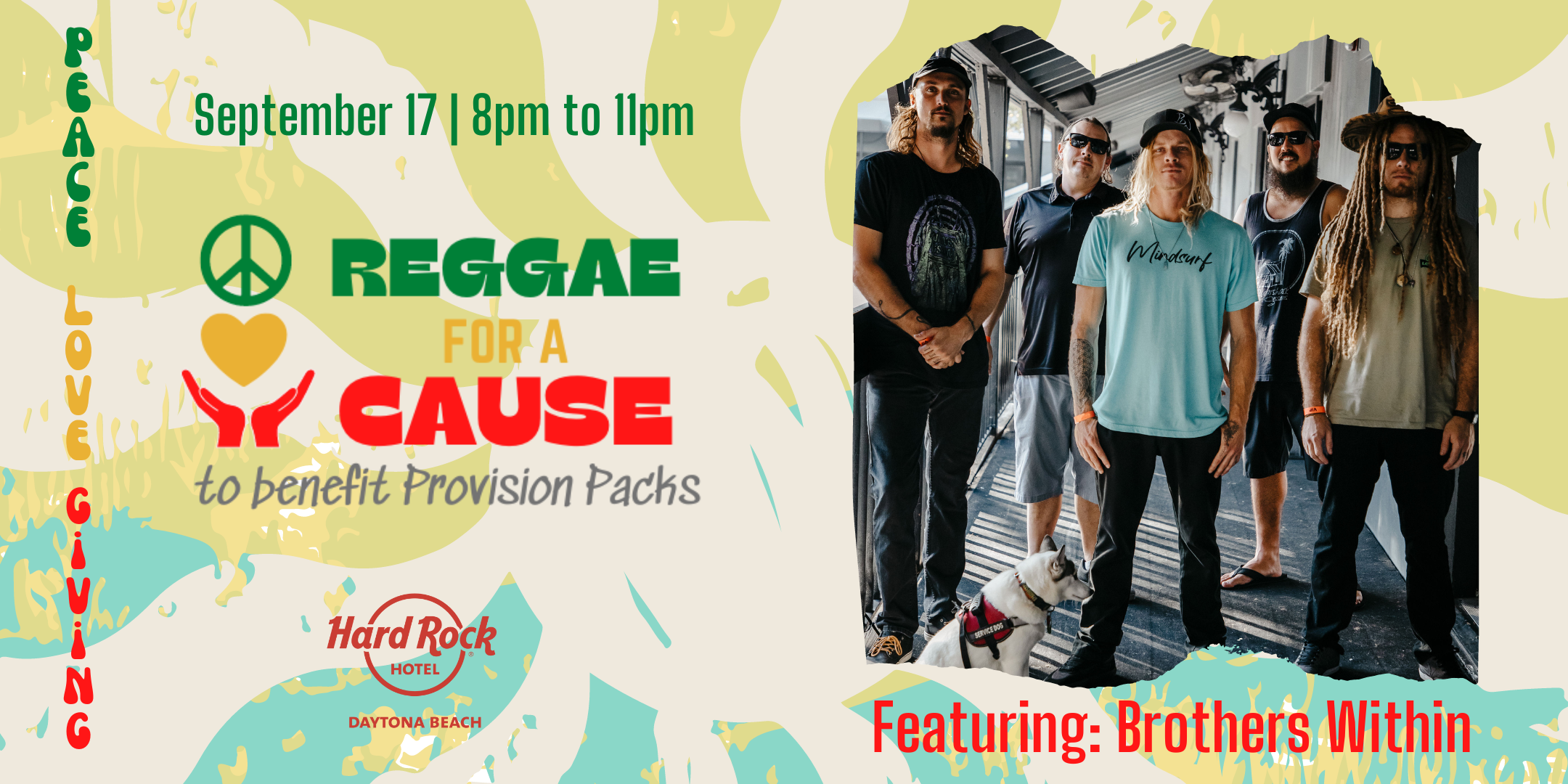 PEACE LOVE GIVING

September 17 | 8pm to 11pm

REGGAE
FOR A
CAUSE
to benefit Provision Packs

Hard Rock
HOTEL
DAYTONA BEACH

Mindsurf

SERVICE DOG

Featuring: Brothers Within